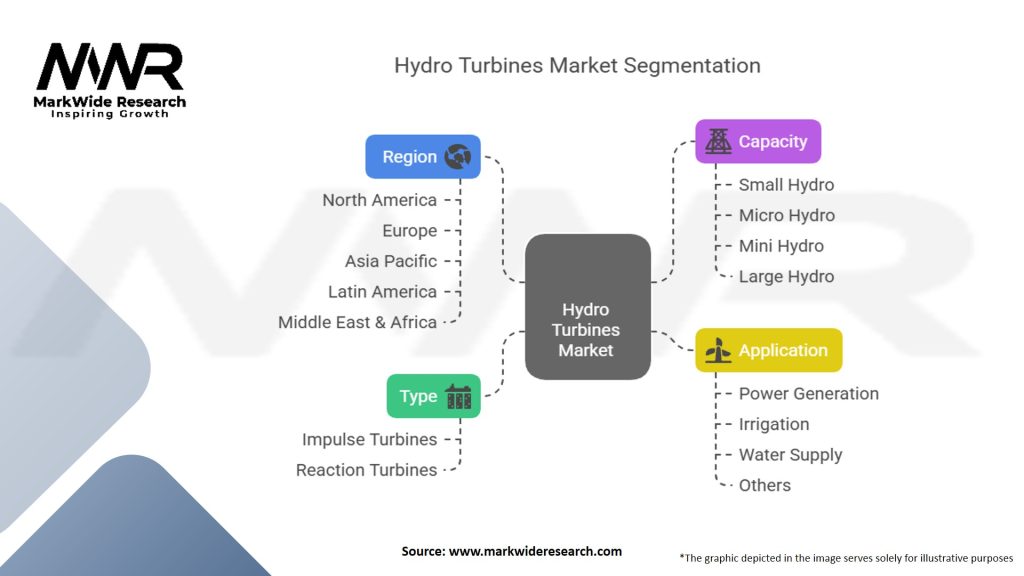 MWR
MarkWide Research
Inspiring Growth

Hydro Turbines Market Segmentation

Region
North America
Europe
Asia Pacific
Latin America
Middle East & Africa

Type
Impulse Turbines
Reaction Turbines

Hydro Turbines Market

Capacity
Small Hydro
Micro Hydro
Mini Hydro
Large Hydro

Application
Power Generation
Irrigation
Water Supply
Others

Source: www.markwideresearch.com

*The graphic depicted in the image serves solely for illustrative purposes